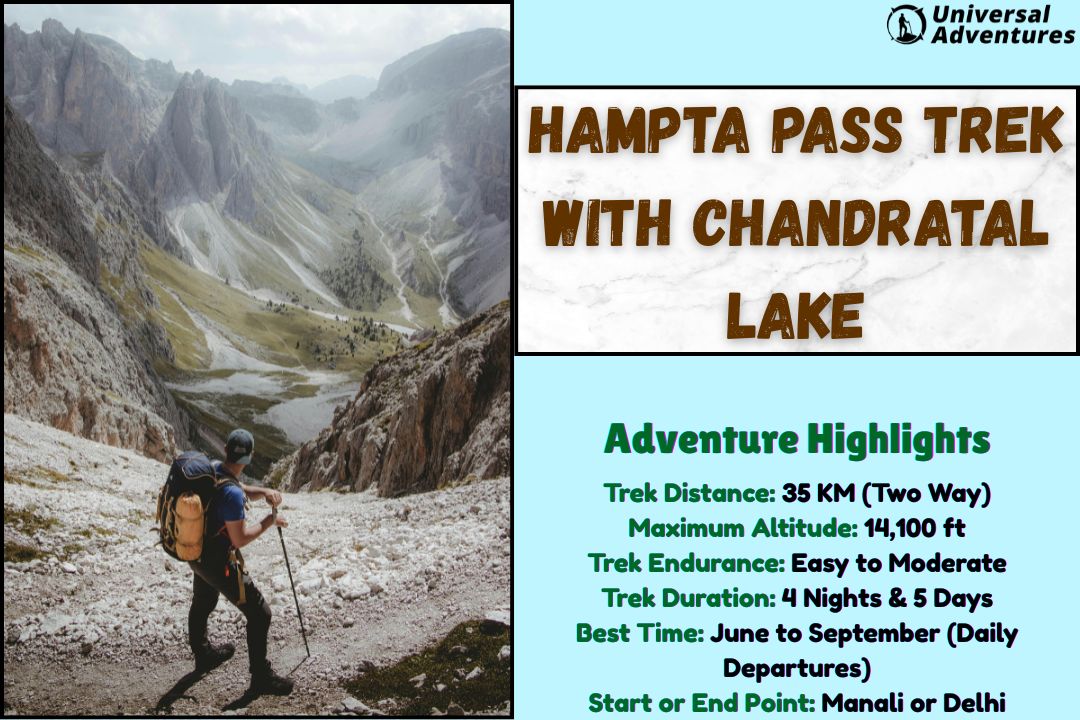 Universal Adventures

HAMPTA PASS TREK WITH CHANDRATAL LAKE

Adventure Highlights

Trek Distance: 35 KM (Two Way)
Maximum Altitude: 14,100 ft
Trek Endurance: Easy to Moderate
Trek Duration: 4 Nights & 5 Days
Best Time: June to September (Daily Departures)
Start or End Point: Manali or Delhi